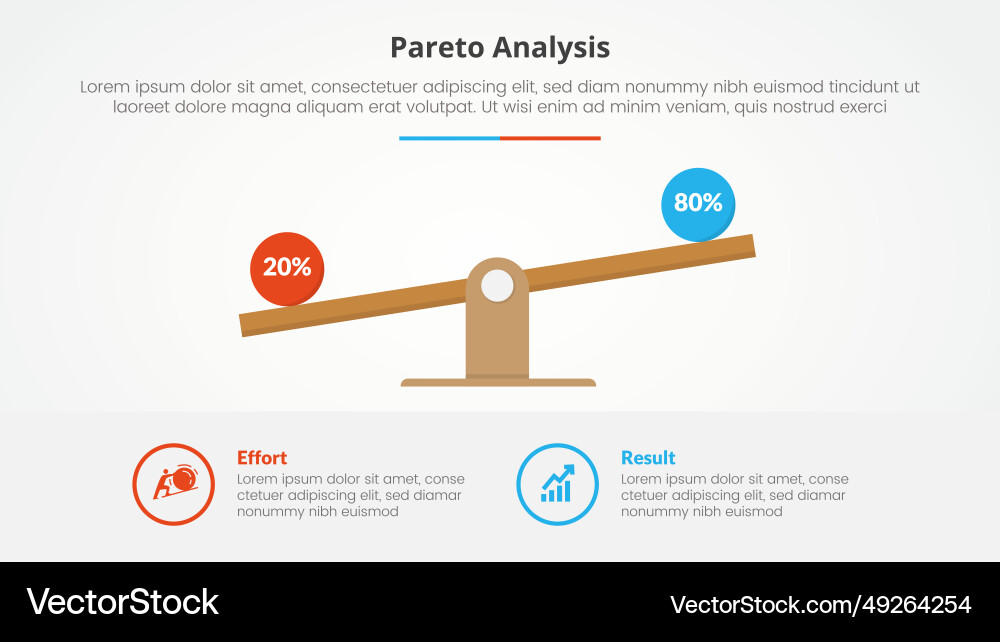 Pareto Analysis

Lorem ipsum dolor sit amet, consectetuer adipiscing elit, sed diam nonummy nibh euismod tincidunt ut laoreet dolore magna aliquam erat volutpat. Ut wisi enim ad minim veniam, quis nostrud exerci

20%

80%

Effort
Lorem ipsum dolor sit amet, conse ctetuer adipiscing elit, sed diamar nonummy nibh euismod

Result
Lorem ipsum dolor sit amet, conse ctetuer adipiscing elit, sed diamar nonummy nibh euismod

VectorStock

VectorStock.com/49264254